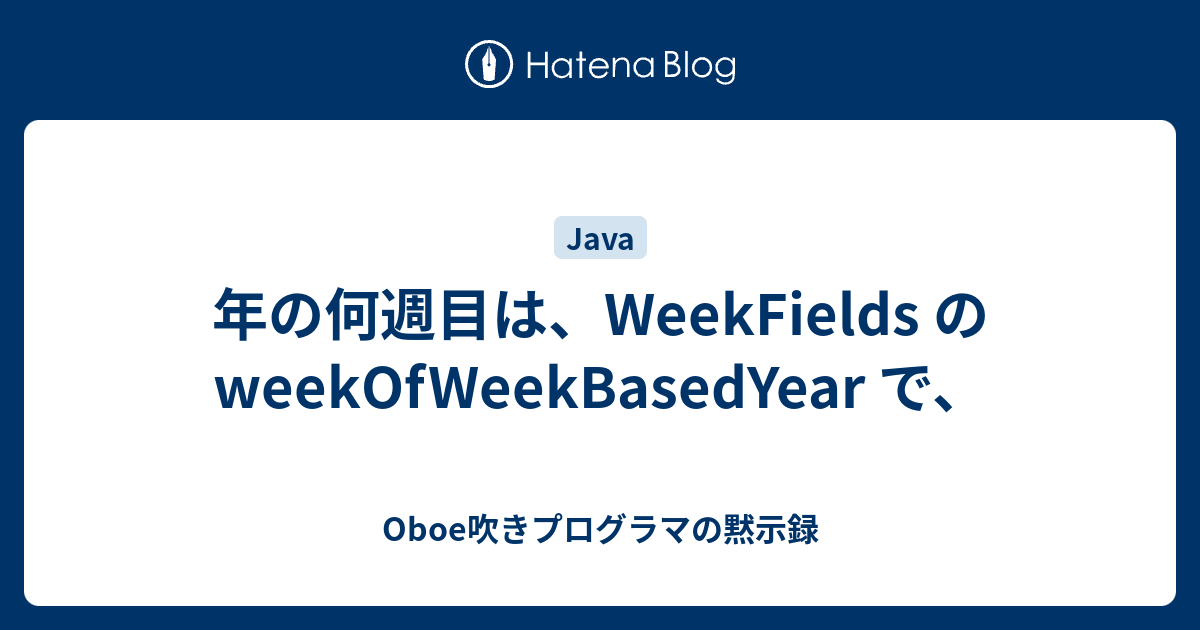 Hatena Blog

Java

年の何週目は、WeekFields の weekOfWeekBasedYear で、

Oboe吹きプログラマの黙示録